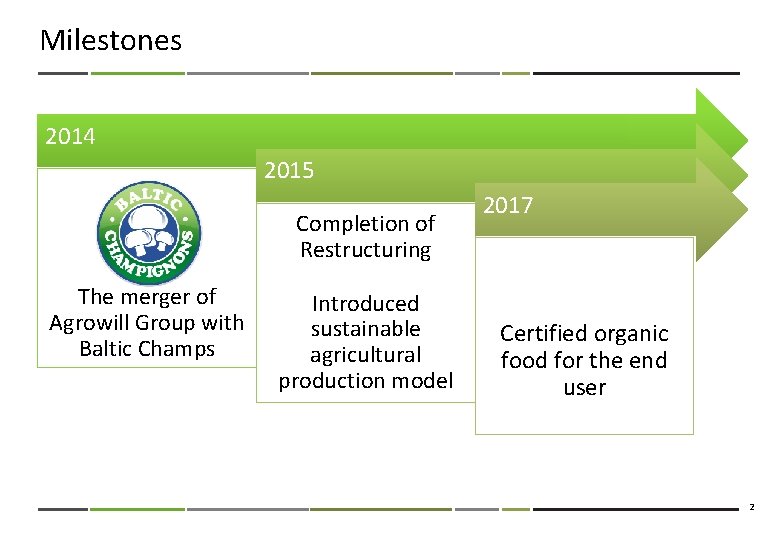 Milestones

2014

BALTIC CHAMPIGNONS

The merger of Agrowill Group with Baltic Champs

2015

Completion of Restructuring

Introduced sustainable agricultural production model

2017

Certified organic food for the end user

2